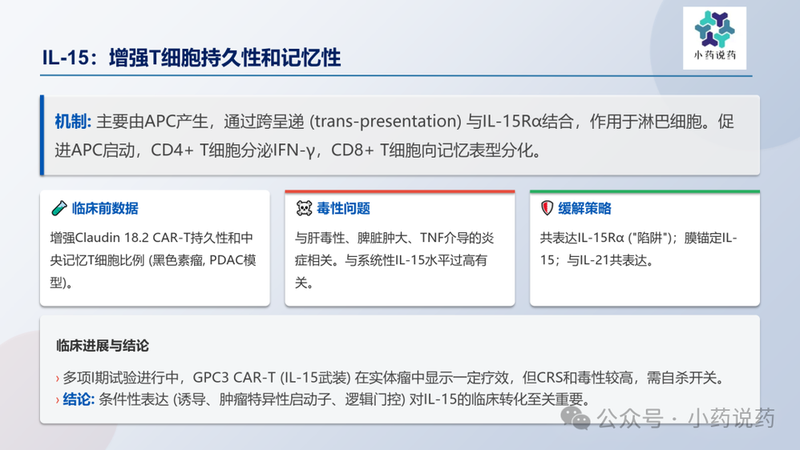 小药说药

IL-15：增强T细胞持久性和记忆性

机制: 主要由APC产生，通过跨呈递 (trans-presentation) 与IL-15Rα结合，作用于淋巴细胞。促进APC启动，CD4+ T细胞分泌IFN-γ，CD8+ T细胞向记忆表型分化。

临床前数据

增强Claudin 18.2 CAR-T持久性和中央记忆T细胞比例 (黑色素瘤, PDAC模型)。

毒性问题

与肝毒性、脾脏肿大、TNF介导的炎症相关。与系统性IL-15水平过高有关。

缓解策略

共表达IL-15Rα ("陷阱")；膜锚定IL-15；与IL-21共表达。

临床进展与结论

› 多项I期试验进行中，GPC3 CAR-T (IL-15武装) 在实体瘤中显示一定疗效，但CRS和毒性较高，需自杀开关。
› 结论: 条件性表达 (诱导、肿瘤特异性启动子、逻辑门控) 对IL-15的临床转化至关重要。

公众号 · 小药说药